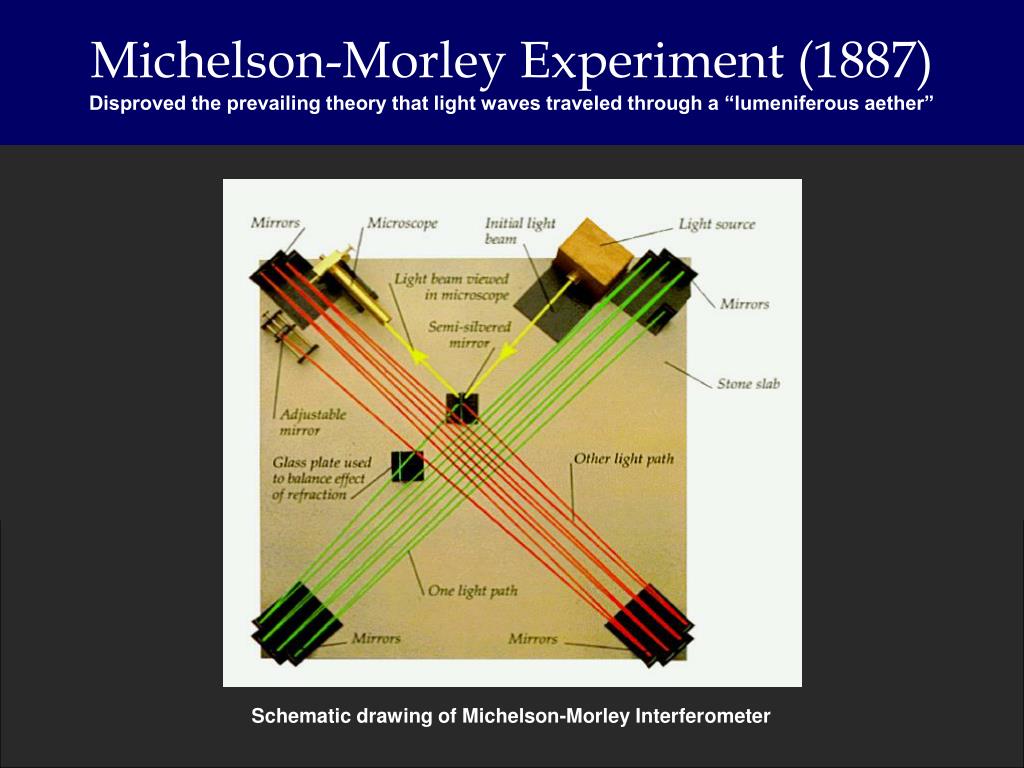 Michelson-Morley Experiment (1887)
Disproved the prevailing theory that light waves traveled through a “lumeniferous aether”

Mirrors
Microscope
Initial light beam
Light source
Light beam viewed in microscope
Semi-silvered mirror
Mirrors
Stone slab
Adjustable mirror
Glass plate used to balance effect of refraction
Other light path
One light path
Mirrors
Mirrors

Schematic drawing of Michelson-Morley Interferometer